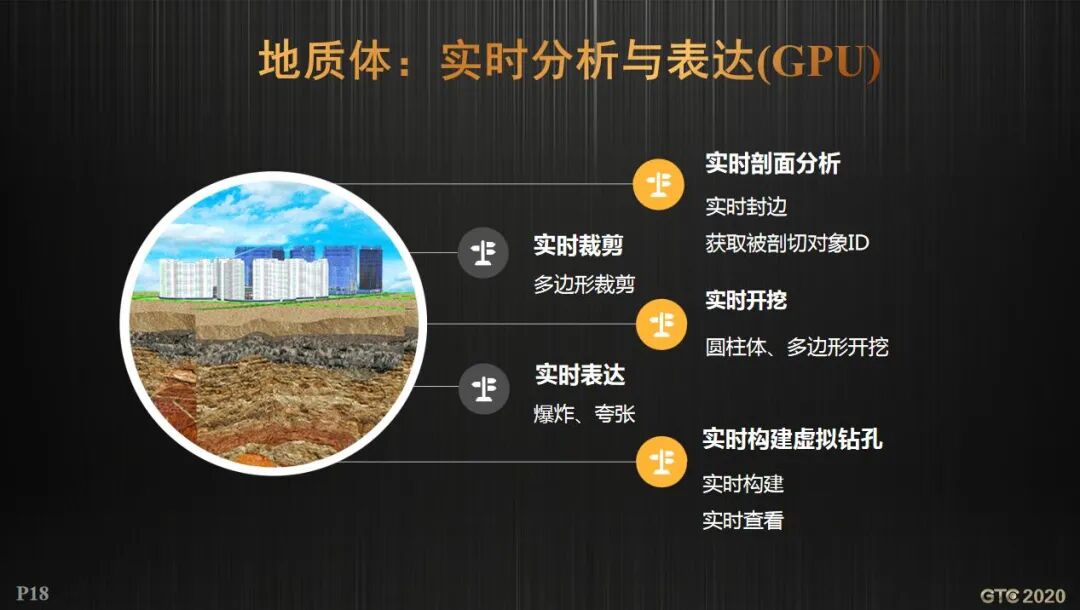 地质体：实时分析与表达(GPU)

实时剖面分析
实时封边
获取被剖切对象ID

实时裁剪
多边形裁剪

实时开挖
圆柱体、多边形开挖

实时表达
爆炸、夸张

实时构建虚拟钻孔
实时构建
实时查看

P18

GTC 2020